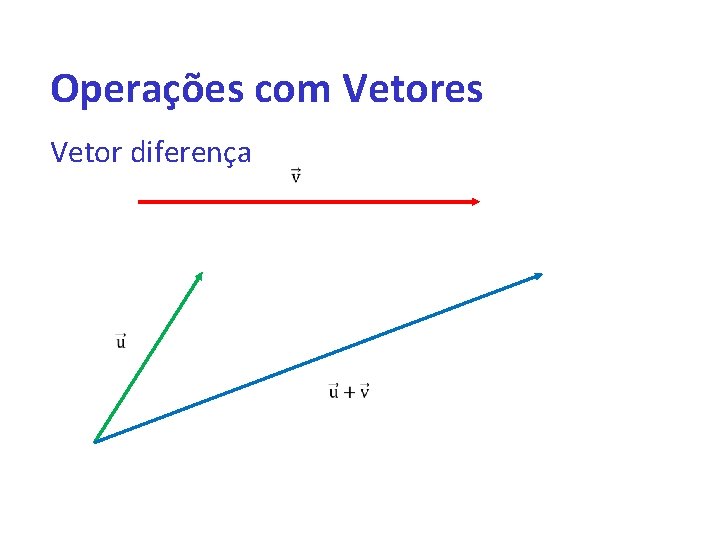 Operações com Vetores

Vetor diferença

$\vec{v}$

$\vec{u}$

$\vec{u} + \vec{v}$